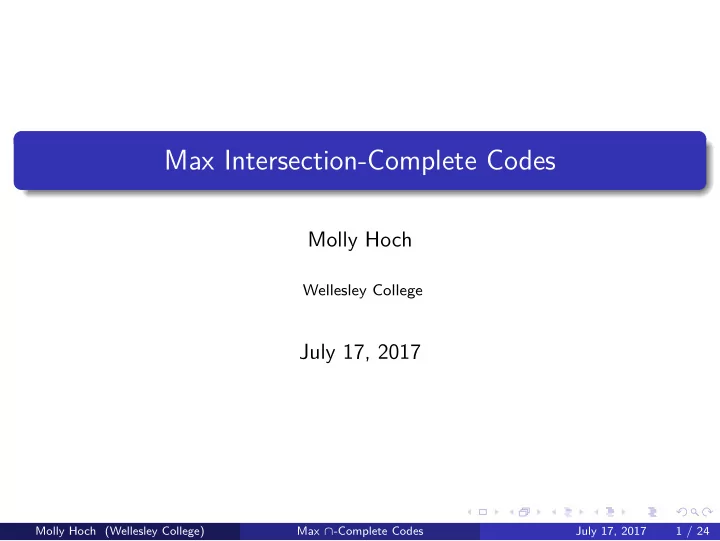 Max Intersection-Complete Codes

Molly Hoch

Wellesley College

July 17, 2017

Molly Hoch (Wellesley College) Max $\cap$-Complete Codes July 17, 2017 1 / 24